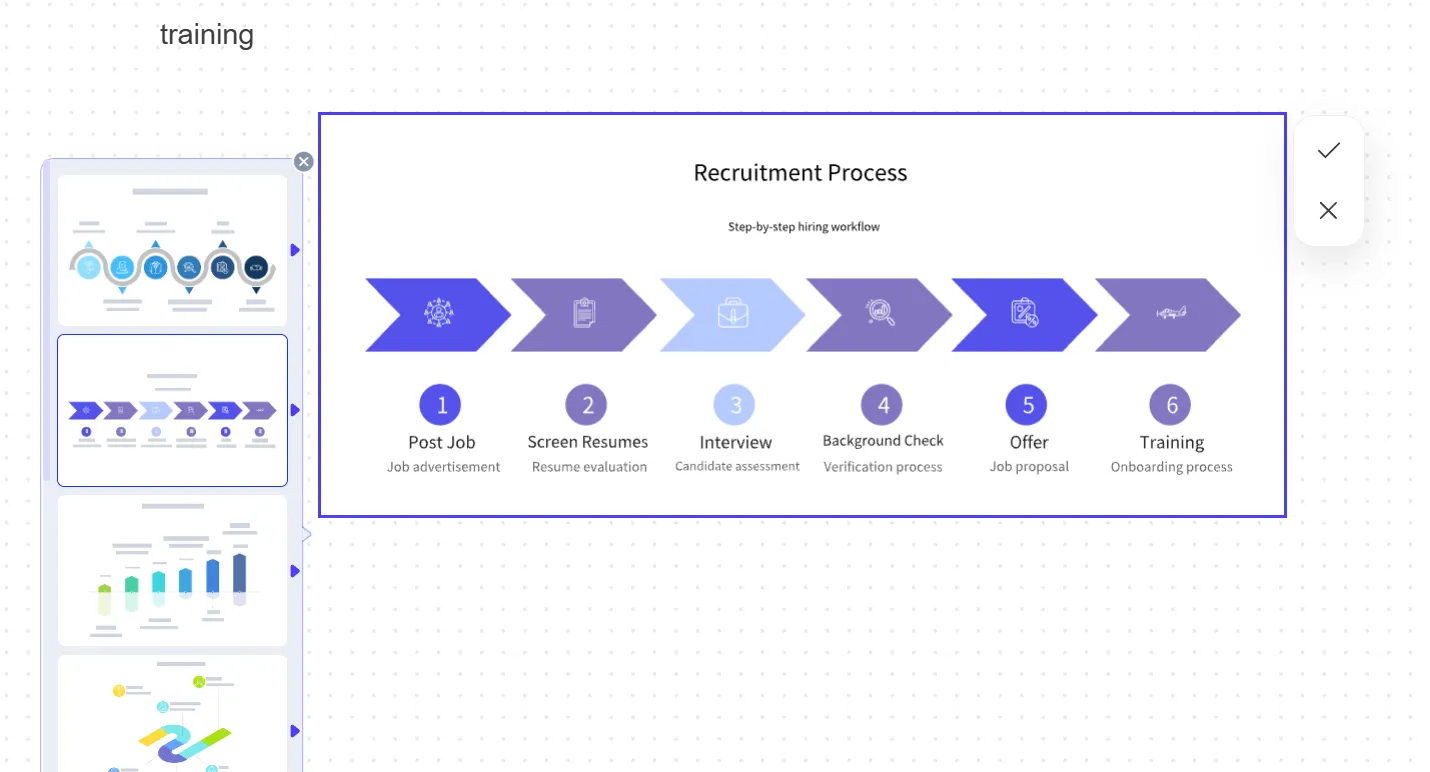 training

Recruitment Process

Step-by-step hiring workflow

1
Post Job
Job advertisement

2
Screen Resumes
Resume evaluation

3
Interview
Candidate assessment

4
Background Check
Verification process

5
Offer
Job proposal

6
Training
Onboarding process